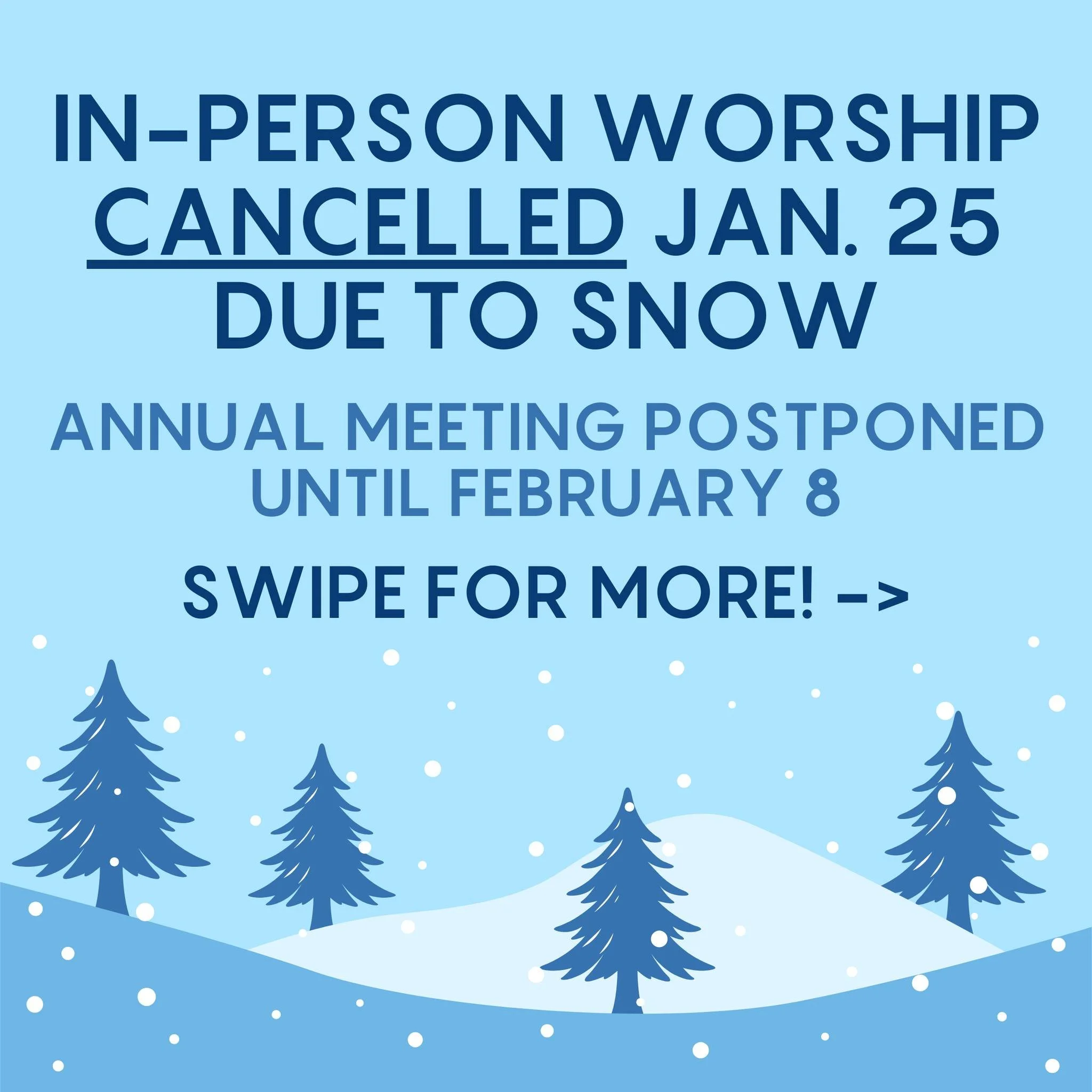 IN-PERSON WORSHIP CANCELLED JAN. 25 DUE TO SNOW

ANNUAL MEETING POSTPONED UNTIL FEBRUARY 8

SWIPE FOR MORE! ->